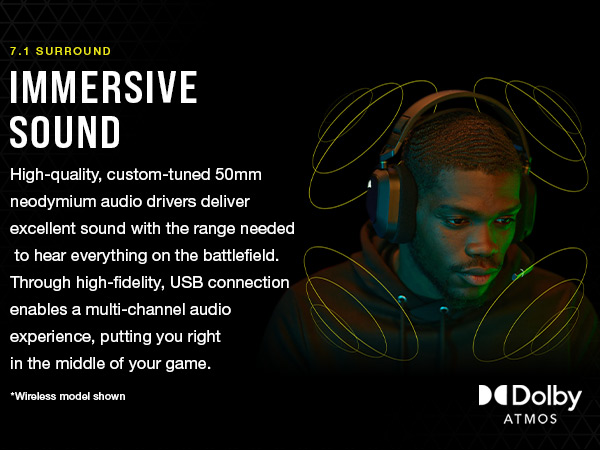 7.1 SURROUND

IMMERSIVE SOUND

High-quality, custom-tuned 50mm neodymium audio drivers deliver excellent sound with the range needed to hear everything on the battlefield. Through high-fidelity, USB connection enables a multi-channel audio experience, putting you right in the middle of your game.

*Wireless model shown

Dolby
ATMOS